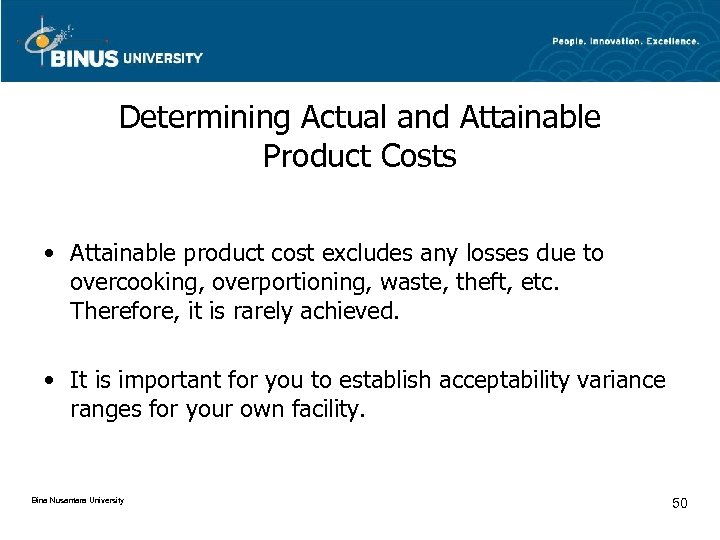 BINUS UNIVERSITY

People. Innovation. Excellence.

Determining Actual and Attainable Product Costs

• Attainable product cost excludes any losses due to overcooking, overportioning, waste, theft, etc. Therefore, it is rarely achieved.

• It is important for you to establish acceptability variance ranges for your own facility.

Bina Nusantara University

50